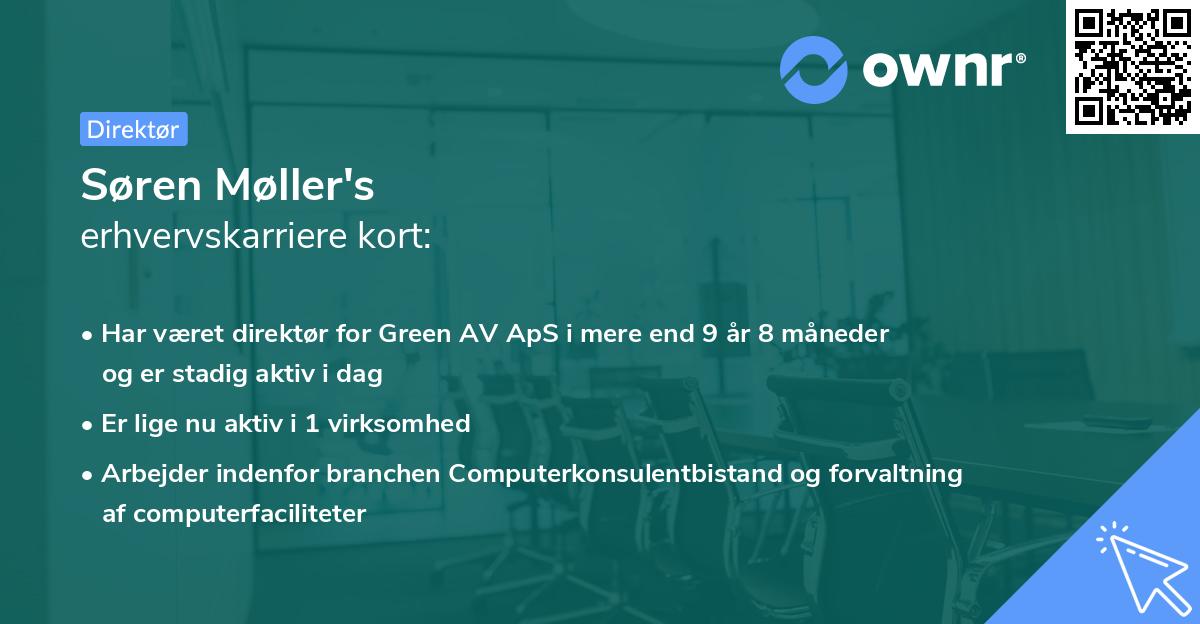 ownr®

Direktør

Søren Møller's
erhvervskarriere kort:

• Har været direktør for Green AV ApS i mere end 9 år 8 måneder og er stadig aktiv i dag

• Er lige nu aktiv i 1 virksomhed

• Arbejder indenfor branchen Computerkonsulentbistand og forvaltning af computerfaciliteter